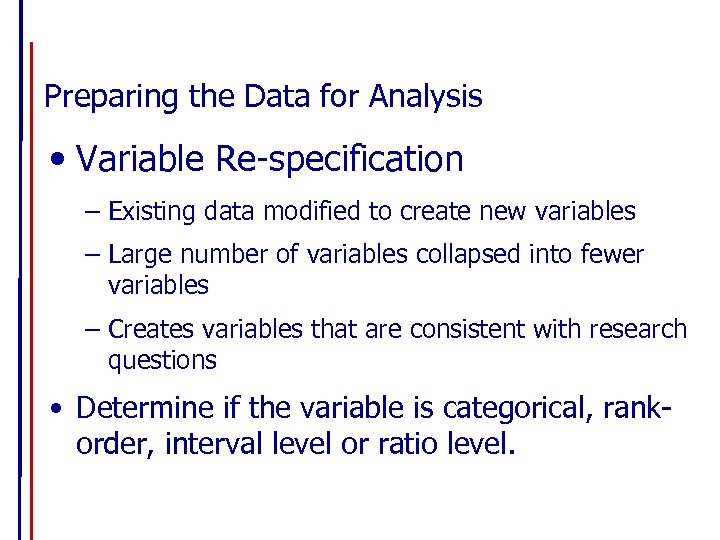 Preparing the Data for Analysis

• Variable Re-specification

– Existing data modified to create new variables

– Large number of variables collapsed into fewer variables

– Creates variables that are consistent with research questions

• Determine if the variable is categorical, rank-order, interval level or ratio level.